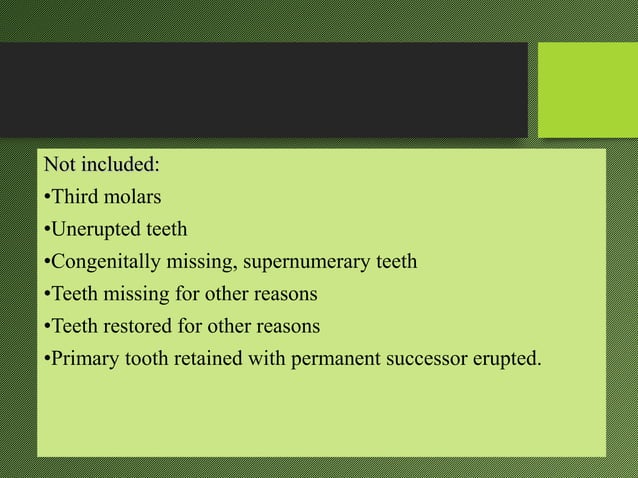 Not included:

•Third molars

•Unerupted teeth

•Congenitally missing, supernumerary teeth

•Teeth missing for other reasons

•Teeth restored for other reasons

•Primary tooth retained with permanent successor erupted.